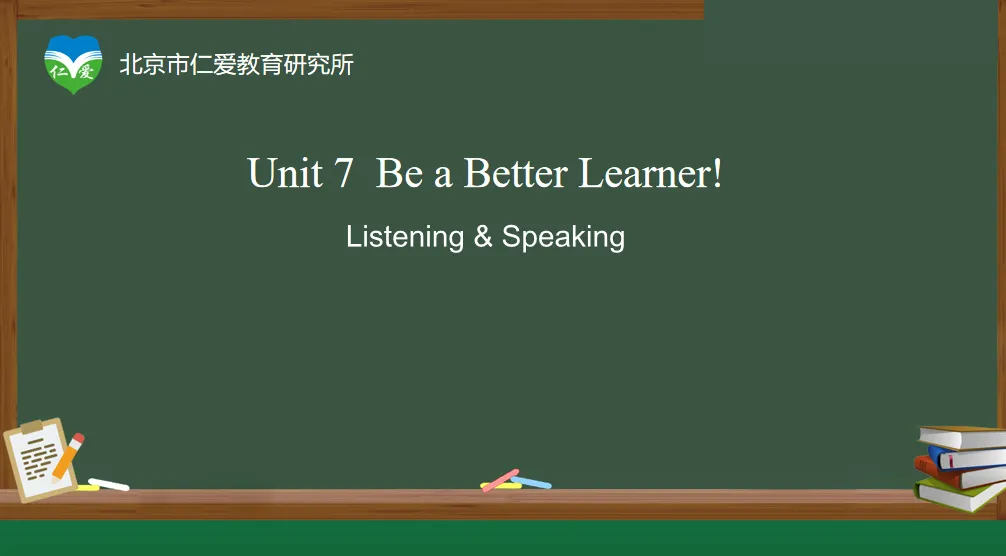 仁爱

北京市仁爱教育研究所

Unit 7 Be a Better Learner!

Listening & Speaking